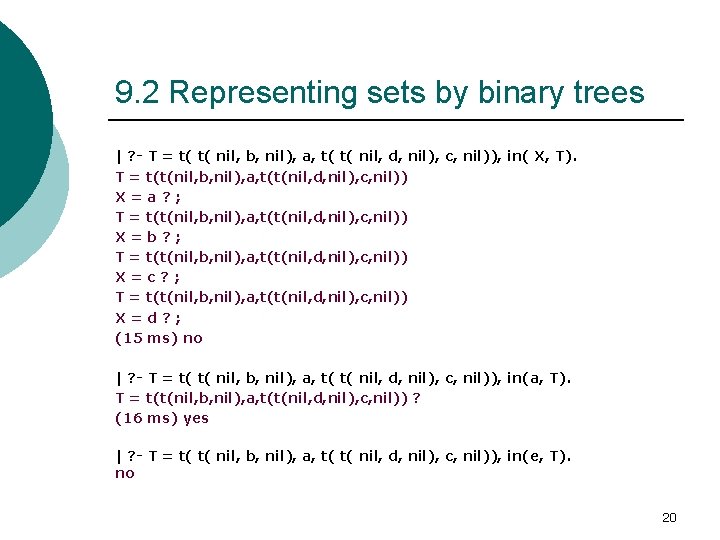 9.2 Representing sets by binary trees

| ?- T = t( t( nil, b, nil), a, t( t( nil, d, nil), c, nil)), in( X, T).
T = t(t(nil,b,nil),a,t(t(nil,d,nil),c,nil))
X = a ? ;
T = t(t(nil,b,nil),a,t(t(nil,d,nil),c,nil))
X = b ? ;
T = t(t(nil,b,nil),a,t(t(nil,d,nil),c,nil))
X = c ? ;
T = t(t(nil,b,nil),a,t(t(nil,d,nil),c,nil))
X = d ? ;
(15 ms) no

| ?- T = t( t( nil, b, nil), a, t( t( nil, d, nil), c, nil)), in(a, T).
T = t(t(nil,b,nil),a,t(t(nil,d,nil),c,nil)) ?
(16 ms) yes

| ?- T = t( t( nil, b, nil), a, t( t( nil, d, nil), c, nil)), in(e, T).
no

20